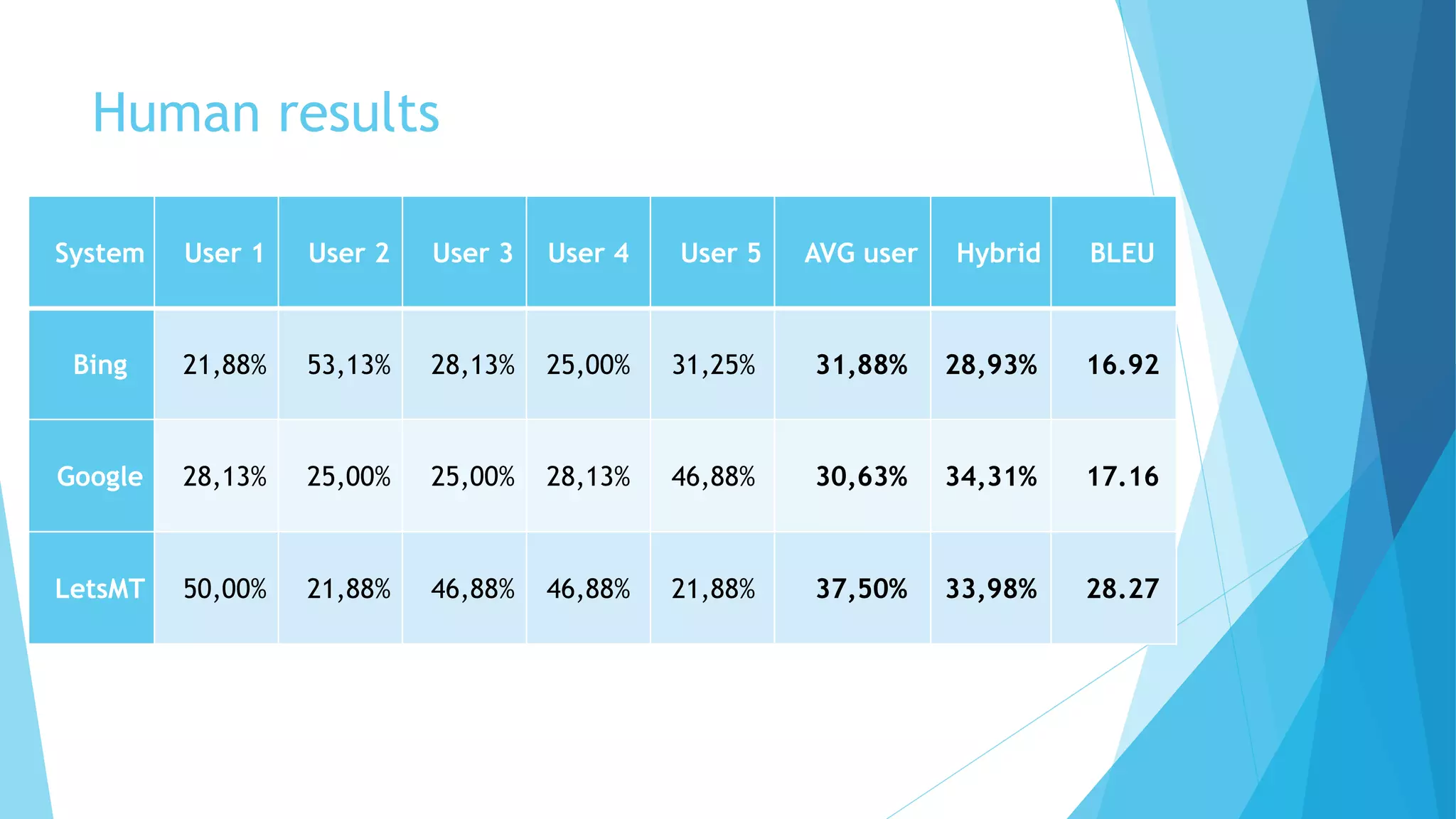 Human results

| System | User 1 | User 2 | User 3 | User 4 | User 5 | AVG user | Hybrid | BLEU |
|---|---|---|---|---|---|---|---|---|
| Bing | 21,88% | 53,13% | 28,13% | 25,00% | 31,25% | 31,88% | 28,93% | 16.92 |
| Google | 28,13% | 25,00% | 25,00% | 28,13% | 46,88% | 30,63% | 34,31% | 17.16 |
| LetsMT | 50,00% | 21,88% | 46,88% | 46,88% | 21,88% | 37,50% | 33,98% | 28.27 |